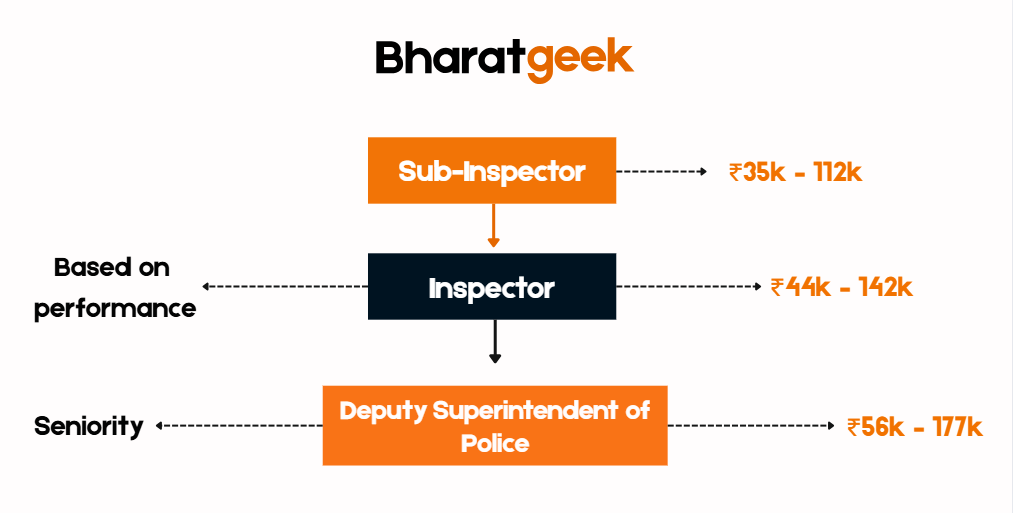 Bharatgeek

Sub-Inspector

₹35k - 112k

Based on performance

Inspector

₹44k - 142k

Seniority

Deputy Superintendent of Police

₹56k - 177k